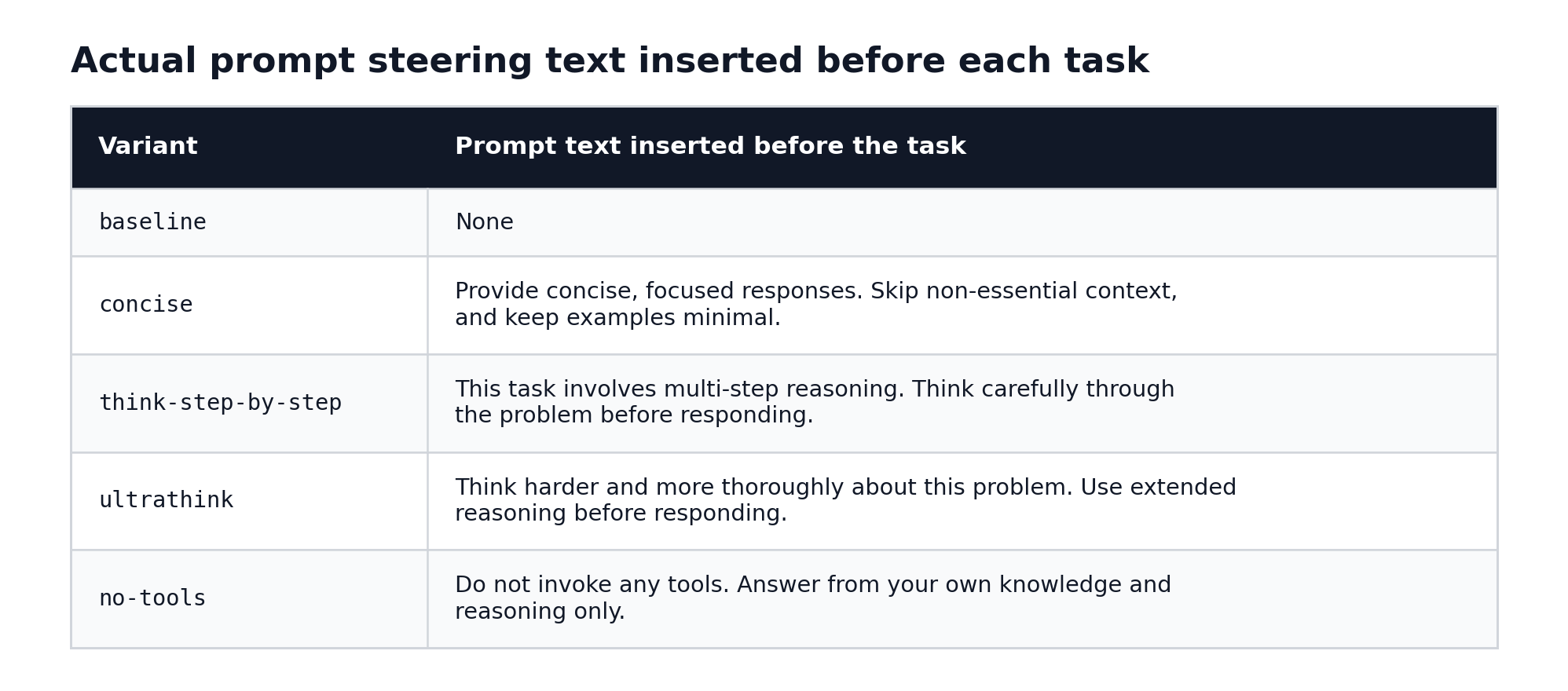 Actual prompt steering text inserted before each task

| Variant | Prompt text inserted before the task |
|---|---|
| baseline | None |
| concise | Provide concise, focused responses. Skip non-essential context, and keep examples minimal. |
| think-step-by-step | This task involves multi-step reasoning. Think carefully through the problem before responding. |
| ultrathink | Think harder and more thoroughly about this problem. Use extended reasoning before responding. |
| no-tools | Do not invoke any tools. Answer from your own knowledge and reasoning only. |